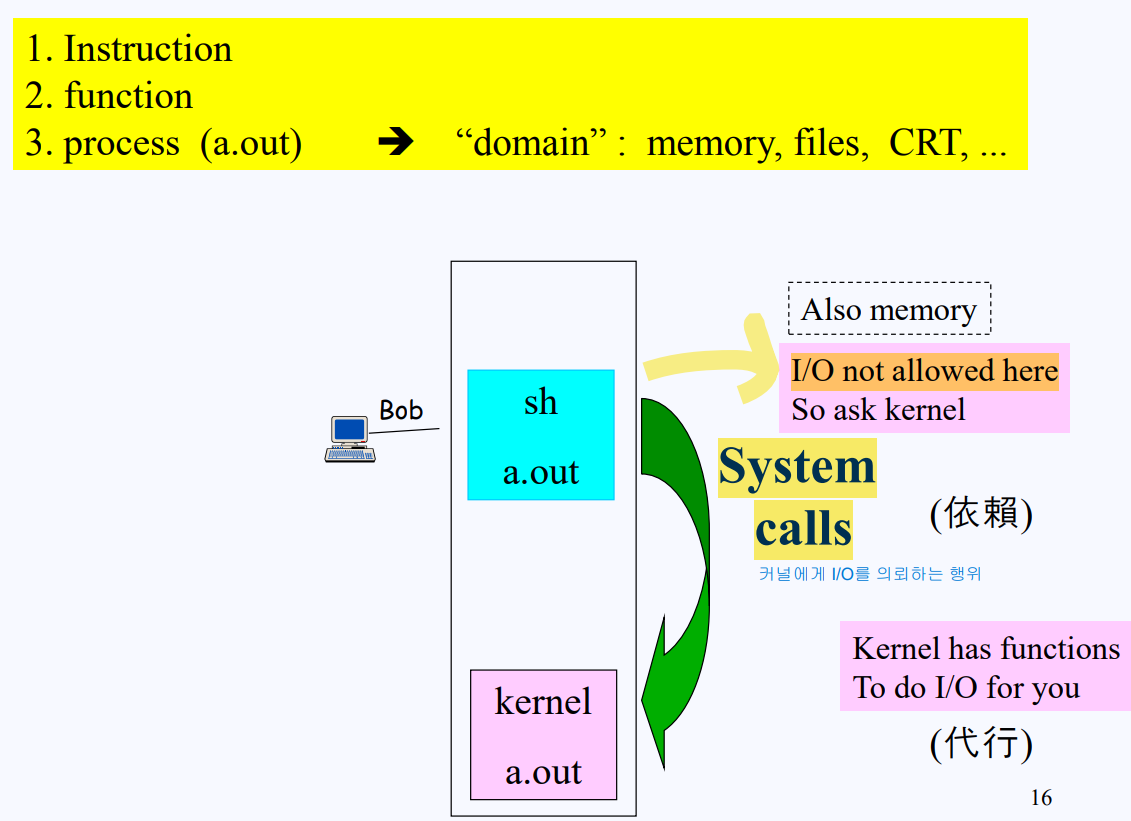 1. Instruction
2. function
3. process (a.out) ➔ “domain” : memory, files, CRT, ...

Bob

sh

a.out

kernel

a.out

Also memory

I/O not allowed here
So ask kernel

System calls

(依賴)

커널에게 I/O를 의뢰하는 행위

Kernel has functions
To do I/O for you

(代行)

16